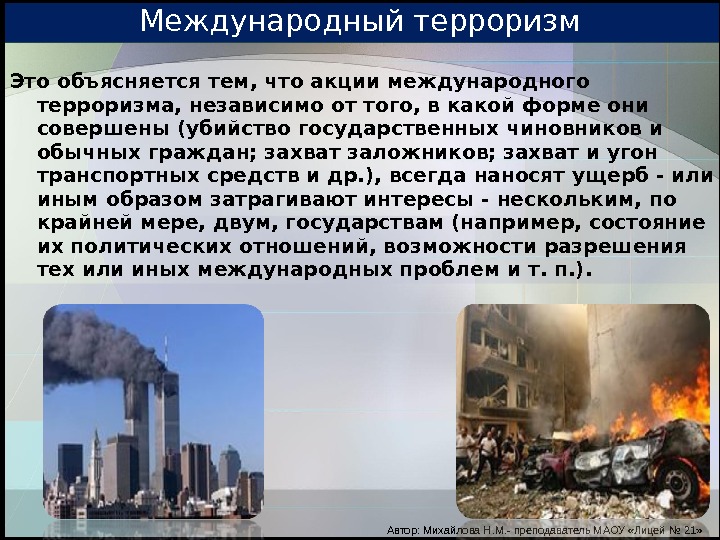 Международный терроризм

Это объясняется тем, что акции международного терроризма, независимо от того, в какой форме они совершены (убийство государственных чиновников и обычных граждан; захват заложников; захват и угон транспортных средств и др.), всегда наносят ущерб - или иным образом затрагивают интересы - нескольким, по крайней мере, двум, государствам (например, состояние их политических отношений, возможности разрешения тех или иных международных проблем и т. п.).

Автор: Михайлова Н.М.- преподаватель МАОУ «Лицей № 21»